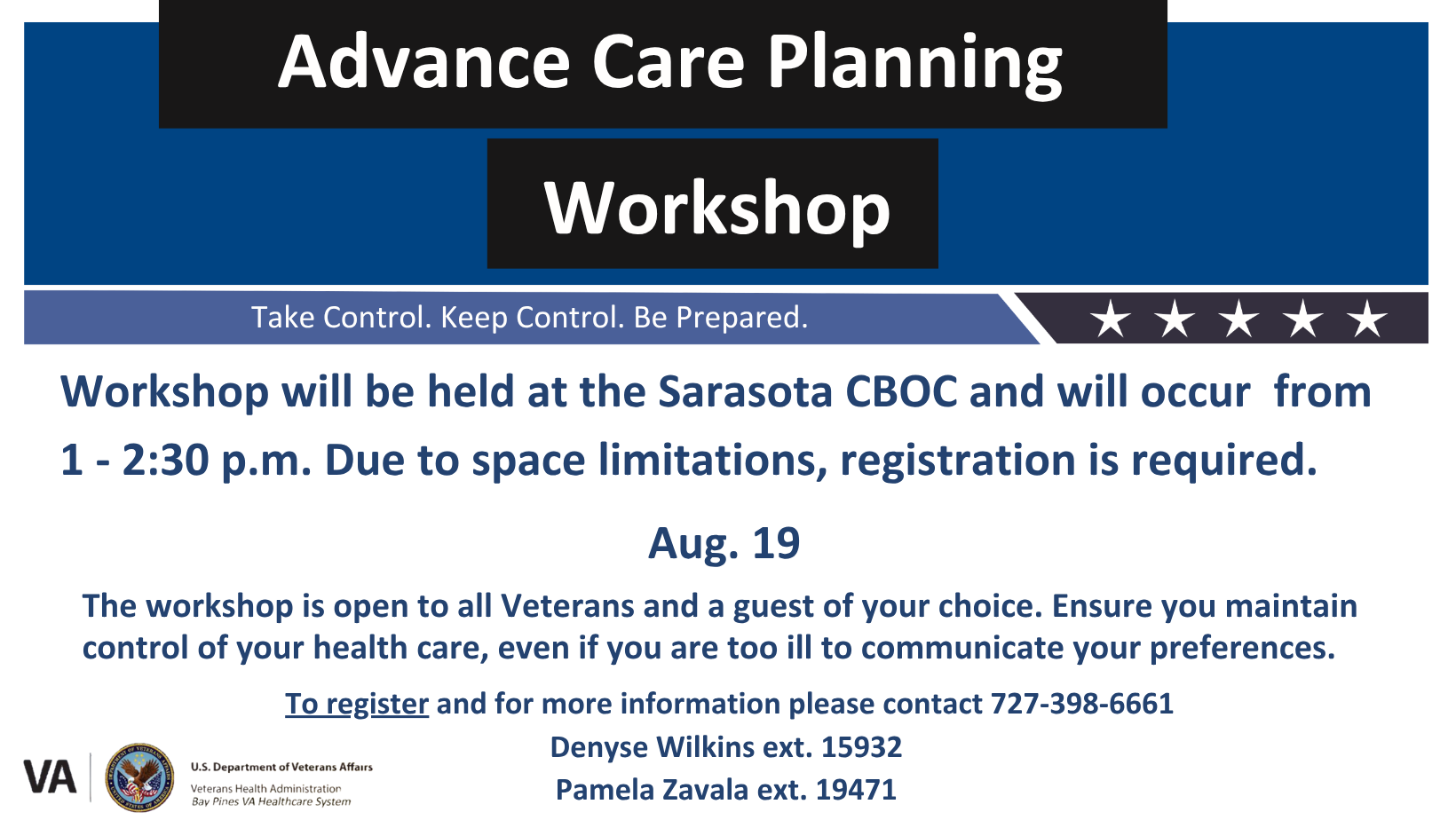 Advance Care Planning

Workshop

Take Control. Keep Control. Be Prepared.

★ ★ ★ ★ ★

Workshop will be held at the Sarasota CBOC and will occur from 1 - 2:30 p.m. Due to space limitations, registration is required.

Aug. 19

The workshop is open to all Veterans and a guest of your choice. Ensure you maintain control of your health care, even if you are too ill to communicate your preferences.

To register and for more information please contact 727-398-6661

Denyse Wilkins ext. 15932

Pamela Zavala ext. 19471

VA

U.S. Department of Veterans Affairs

Veterans Health Administration
Bay Pines VA Healthcare System